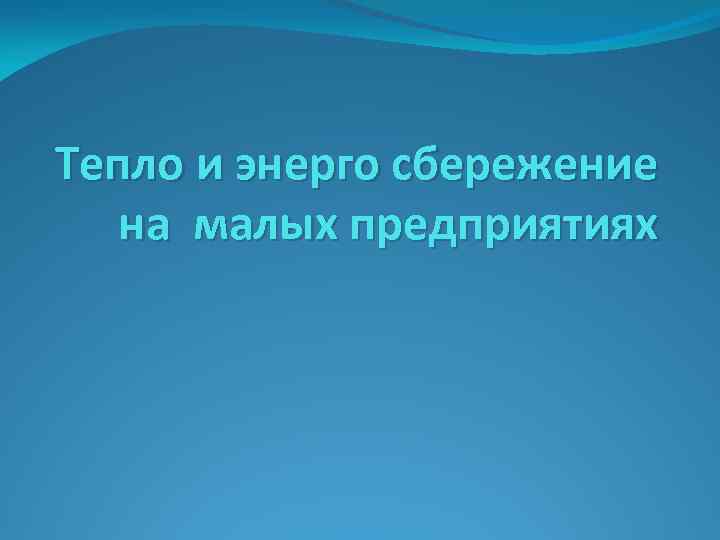 Тепло и энерго сбережение на малых предприятиях